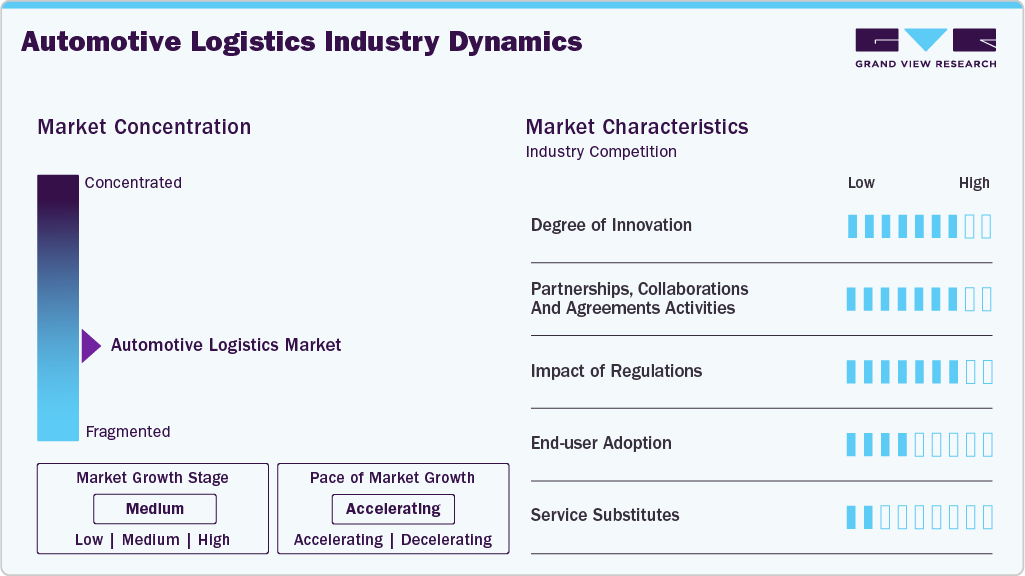 Automotive Logistics Industry Dynamics

GRAND VIEW RESEARCH

Market Concentration

Concentrated

Automotive Logistics Market

Fragmented

Market Growth Stage

Medium

Low | Medium | High

Pace of Market Growth

Accelerating

Accelerating | Decelerating

Market Characteristics

Industry Competition

Low High

Degree of Innovation

Partnerships, Collaborations And Agreements Activities

Impact of Regulations

End-user Adoption

Service Substitutes